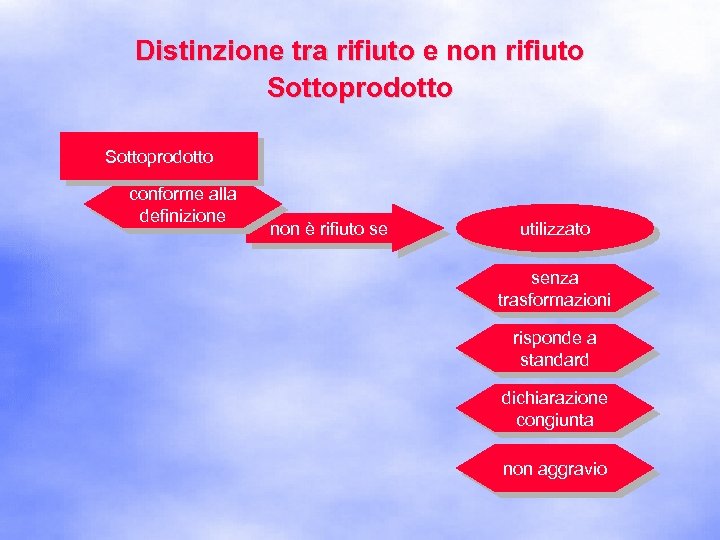 Distinzione tra rifiuto e non rifiuto
Sottoprodotto

Sottoprodotto

conforme alla definizione

non è rifiuto se

utilizzato

senza trasformazioni

risponde a standard

dichiarazione congiunta

non aggravio